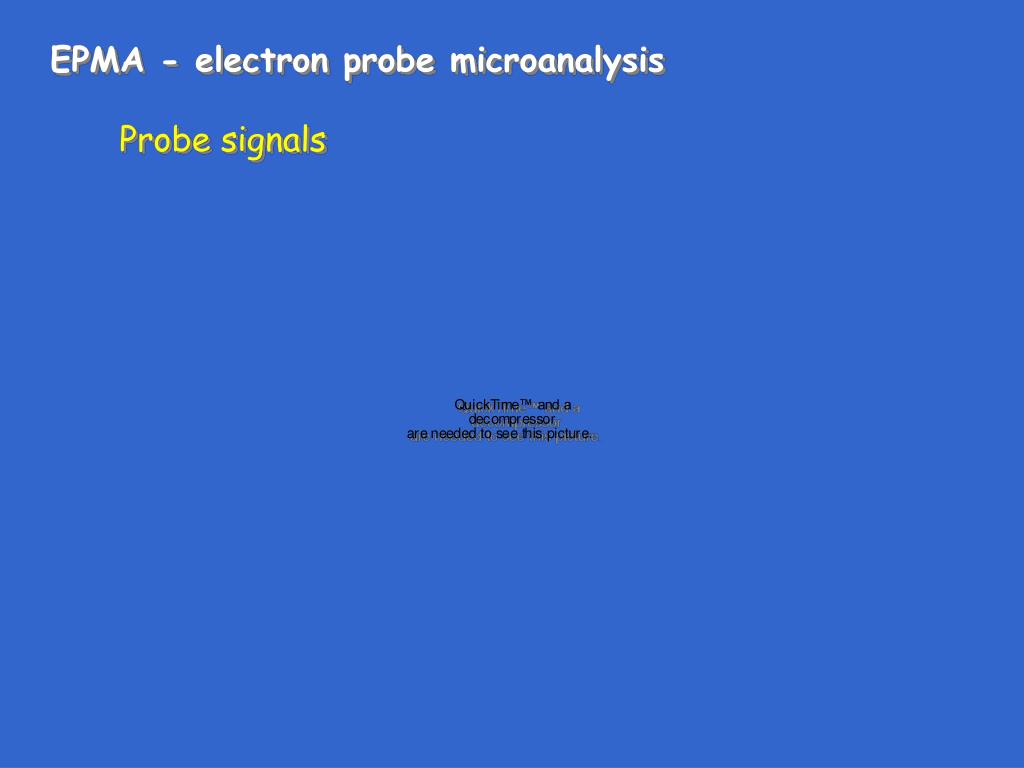 EPMA - electron probe microanalysis

Probe signals

QuickTime™ and a decompressor are needed to see this picture.